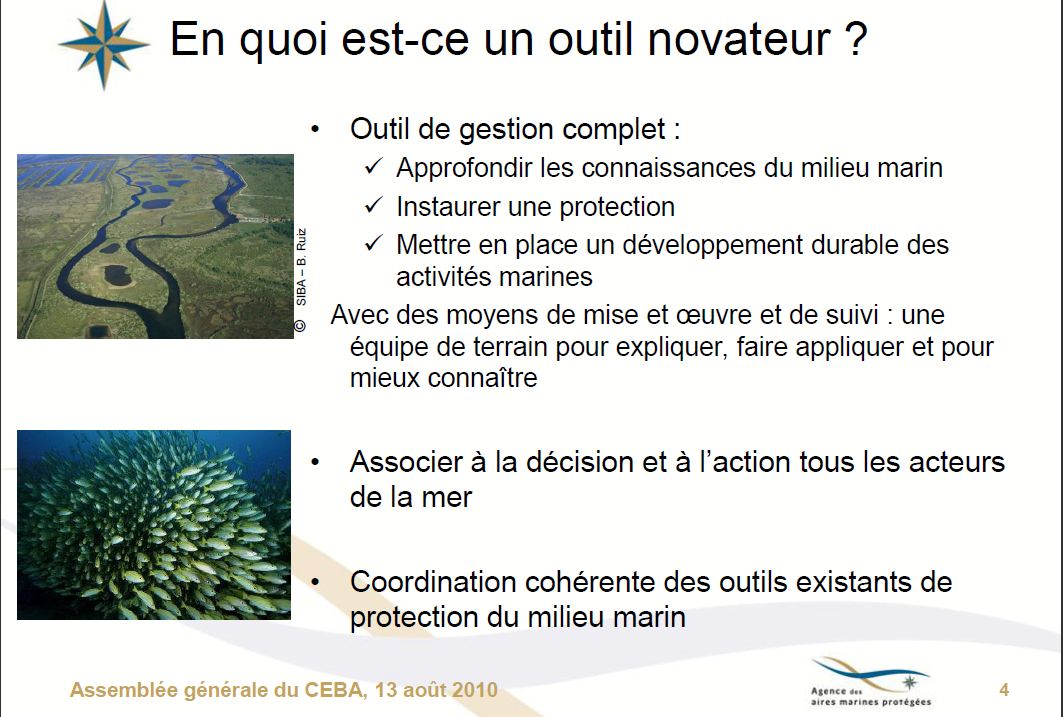 En quoi est-ce un outil novateur ?

© SIBA – B. Ruiz

• Outil de gestion complet :
✓ Approfondir les connaissances du milieu marin
✓ Instaurer une protection
✓ Mettre en place un développement durable des activités marines

Avec des moyens de mise et œuvre et de suivi : une équipe de terrain pour expliquer, faire appliquer et pour mieux connaître

• Associer à la décision et à l'action tous les acteurs de la mer

• Coordination cohérente des outils existants de protection du milieu marin

Assemblée générale du CEBA, 13 août 2010

Agence des aires marines protégées

4